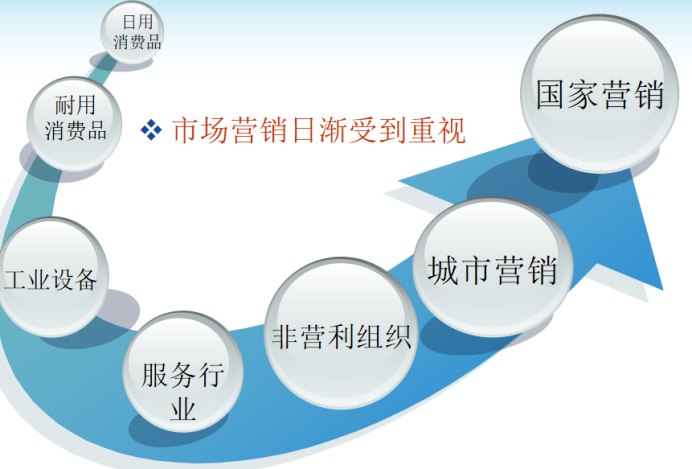 ❖ 市场营销日渐受到重视

日用消费品

耐用消费品

工业设备

服务行业

非营利组织

城市营销

国家营销